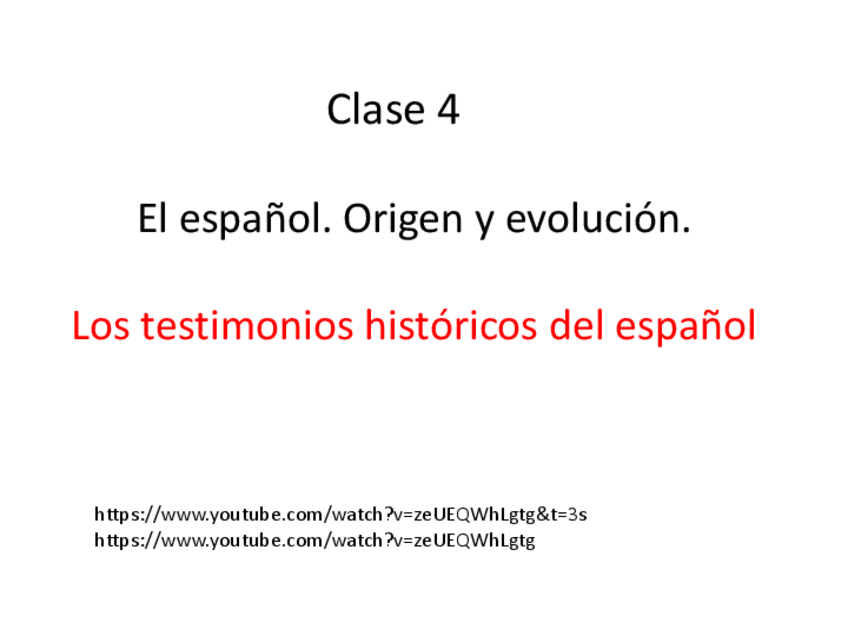 Clase 4

El español. Origen y evolución.

Los testimonios históricos del español

https://www.youtube.com/watch?v=zeUEQWhLgtg&t=3s
https://www.youtube.com/watch?v=zeUEQWhLgtg